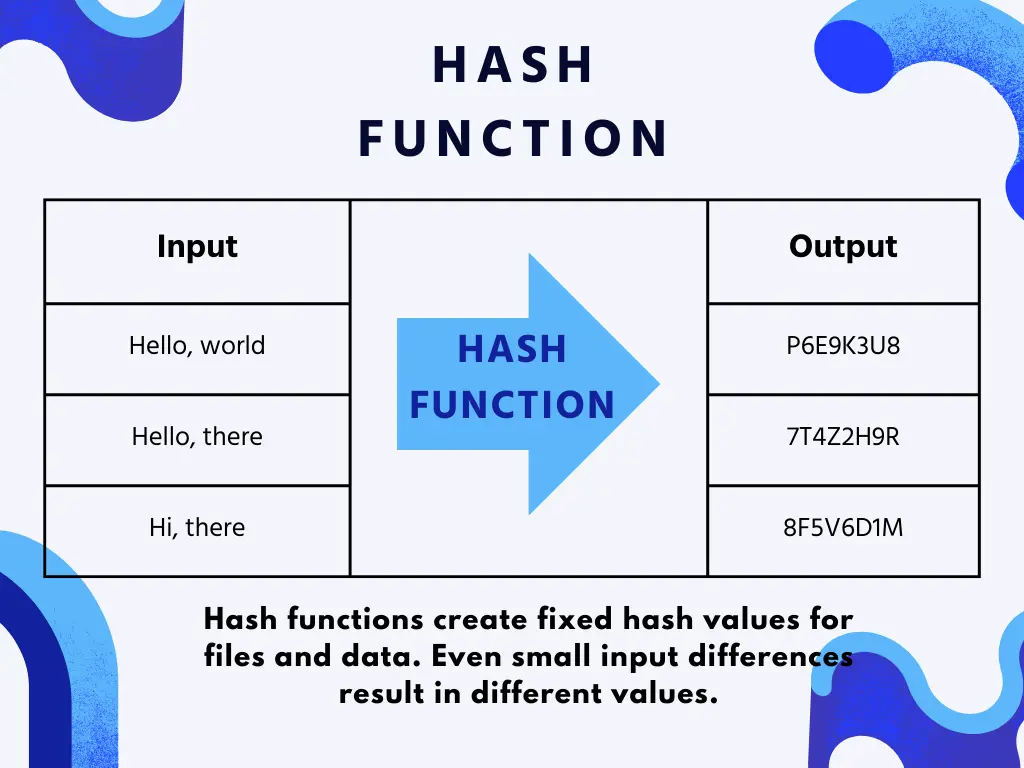 HASH FUNCTION

| Input | | Output |
|---|---|---|
| Hello, world | HASH FUNCTION | P6E9K3U8 |
| Hello, there | | 7T4Z2H9R |
| Hi, there | | 8F5V6D1M |

Hash functions create fixed hash values for files and data. Even small input differences result in different values.